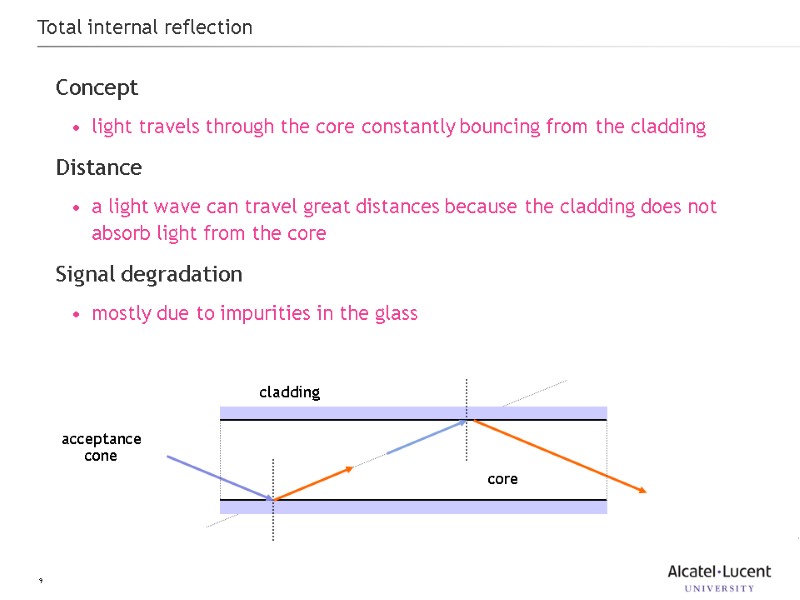 Total internal reflection

Concept

• light travels through the core constantly bouncing from the cladding

Distance

• a light wave can travel great distances because the cladding does not absorb light from the core

Signal degradation

• mostly due to impurities in the glass

cladding

acceptance cone

core

9

Alcatel·Lucent
UNIVERSITY